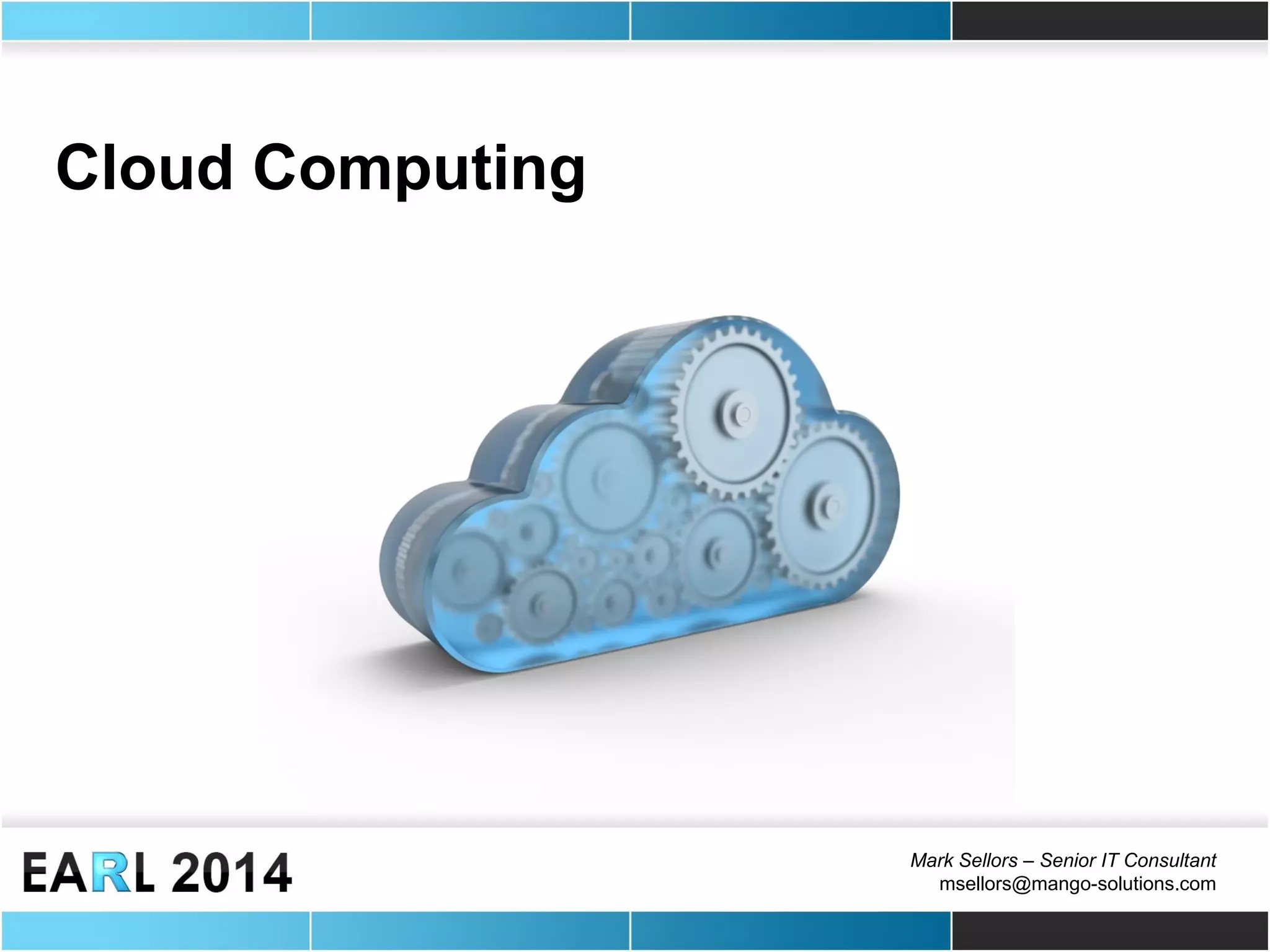 Cloud Computing

EARL 2014

Mark Sellors – Senior IT Consultant
msellors@mango-solutions.com